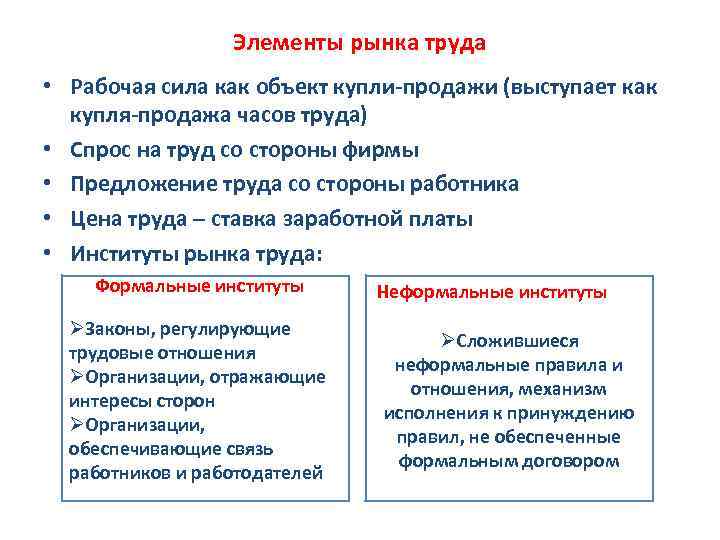 Элементы рынка труда

• Рабочая сила как объект купли-продажи (выступает как купля-продажа часов труда)
• Спрос на труд со стороны фирмы
• Предложение труда со стороны работника
• Цена труда – ставка заработной платы
• Институты рынка труда:

Формальные институты

➢Законы, регулирующие трудовые отношения
➢Организации, отражающие интересы сторон
➢Организации, обеспечивающие связь работников и работодателей

Неформальные институты

➢Сложившиеся неформальные правила и отношения, механизм исполнения к принуждению правил, не обеспеченные формальным договором